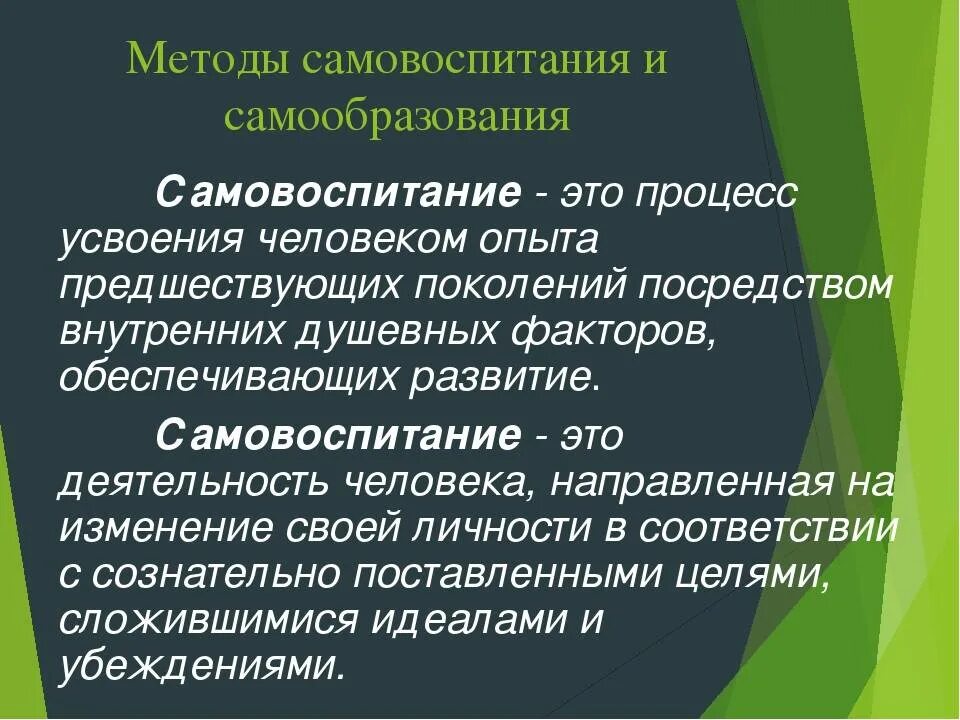 Методы самовоспитания и самообразования

Самовоспитание - это процесс усвоения человеком опыта предшествующих поколений посредством внутренних душевных факторов, обеспечивающих развитие.

Самовоспитание - это деятельность человека, направленная на изменение своей личности в соответствии с сознательно поставленными целями, сложившимися идеалами и убеждениями.